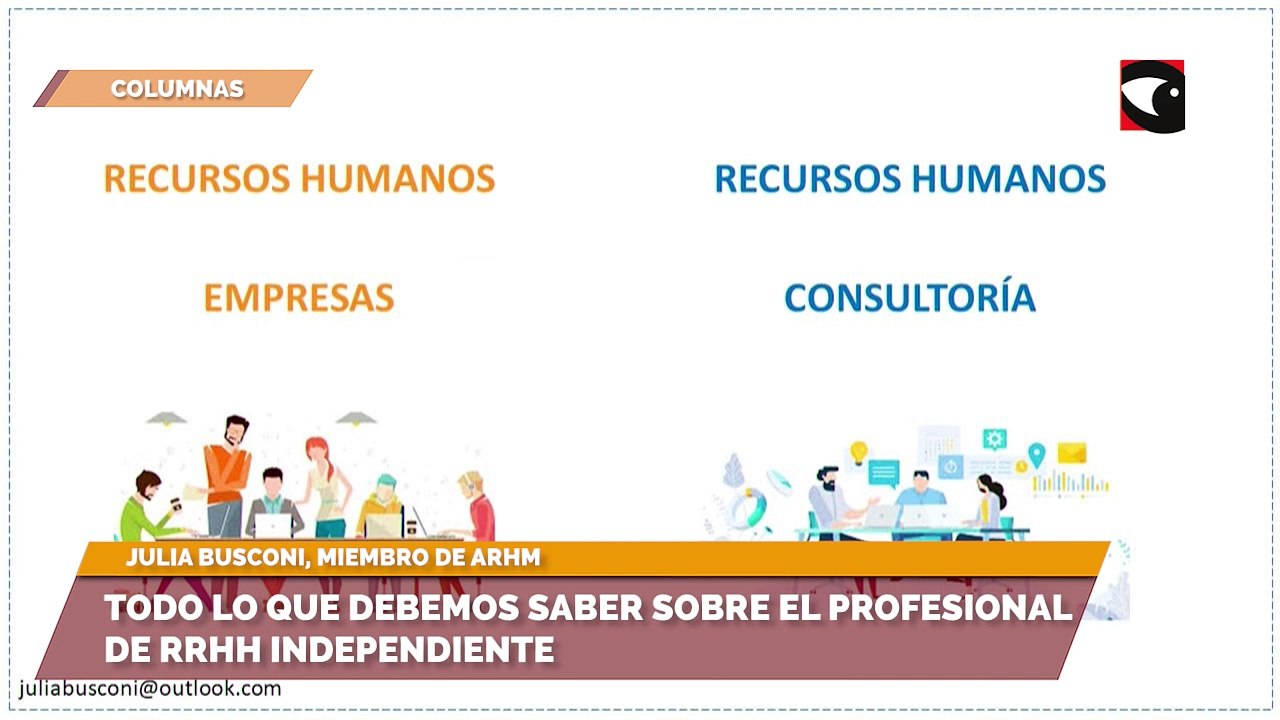 COLUMNAS

RECURSOS HUMANOS

EMPRESAS

RECURSOS HUMANOS

CONSULTORÍA

JULIA BUSCONI, MIEMBRO DE ARHM

TODO LO QUE DEBEMOS SABER SOBRE EL PROFESIONAL DE RRHH INDEPENDIENTE

juliabusconi@outlook.com